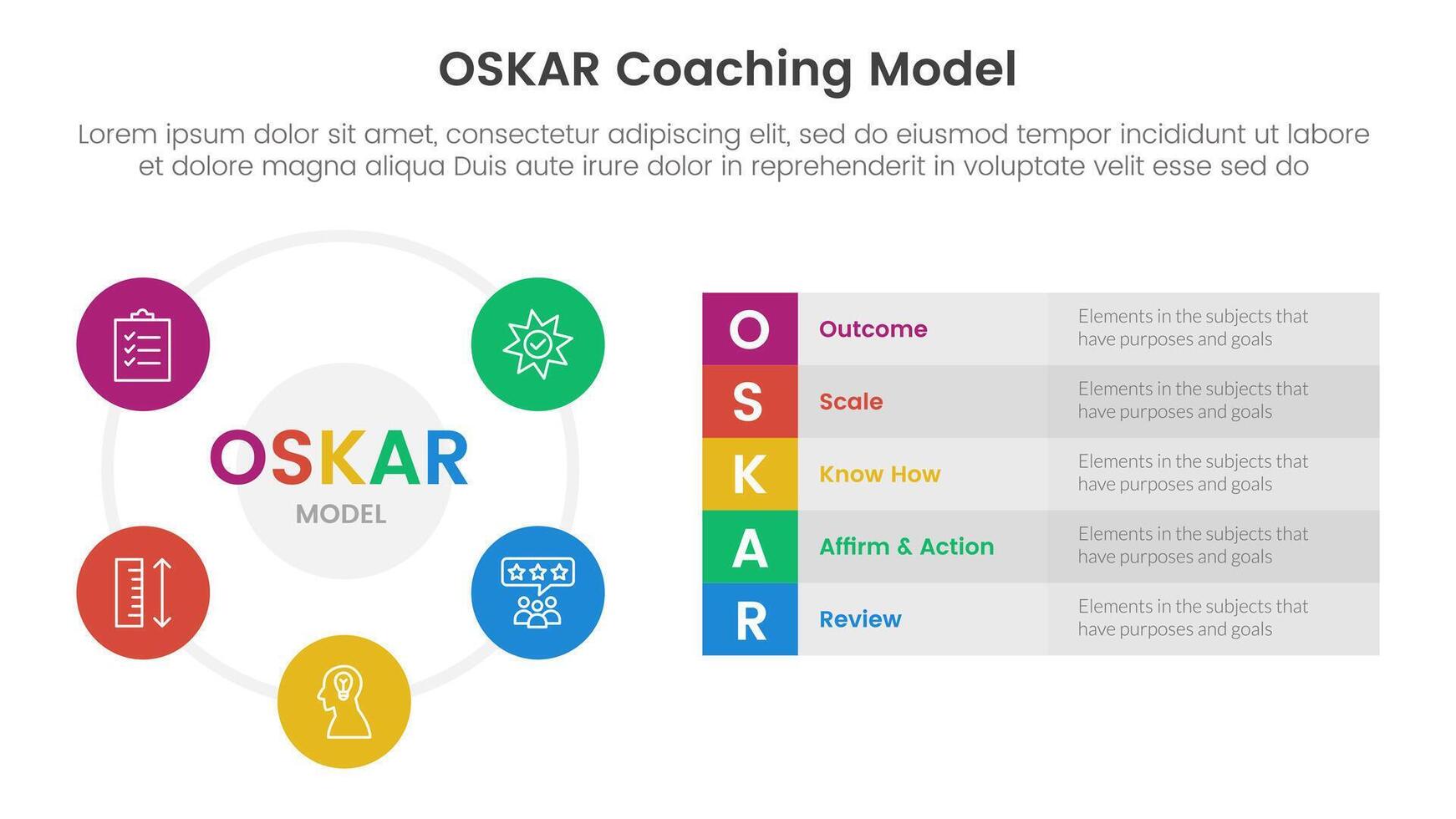 OSKAR Coaching Model

Lorem ipsum dolor sit amet, consectetur adipiscing elit, sed do eiusmod tempor incididunt ut labore et dolore magna aliqua Duis aute irure dolor in reprehenderit in voluptate velit esse sed do

OSKAR
MODEL

| O | Outcome | Elements in the subjects that have purposes and goals |
|---|---|---|
| S | Scale | Elements in the subjects that have purposes and goals |
| K | Know How | Elements in the subjects that have purposes and goals |
| A | Affirm & Action | Elements in the subjects that have purposes and goals |
| R | Review | Elements in the subjects that have purposes and goals |